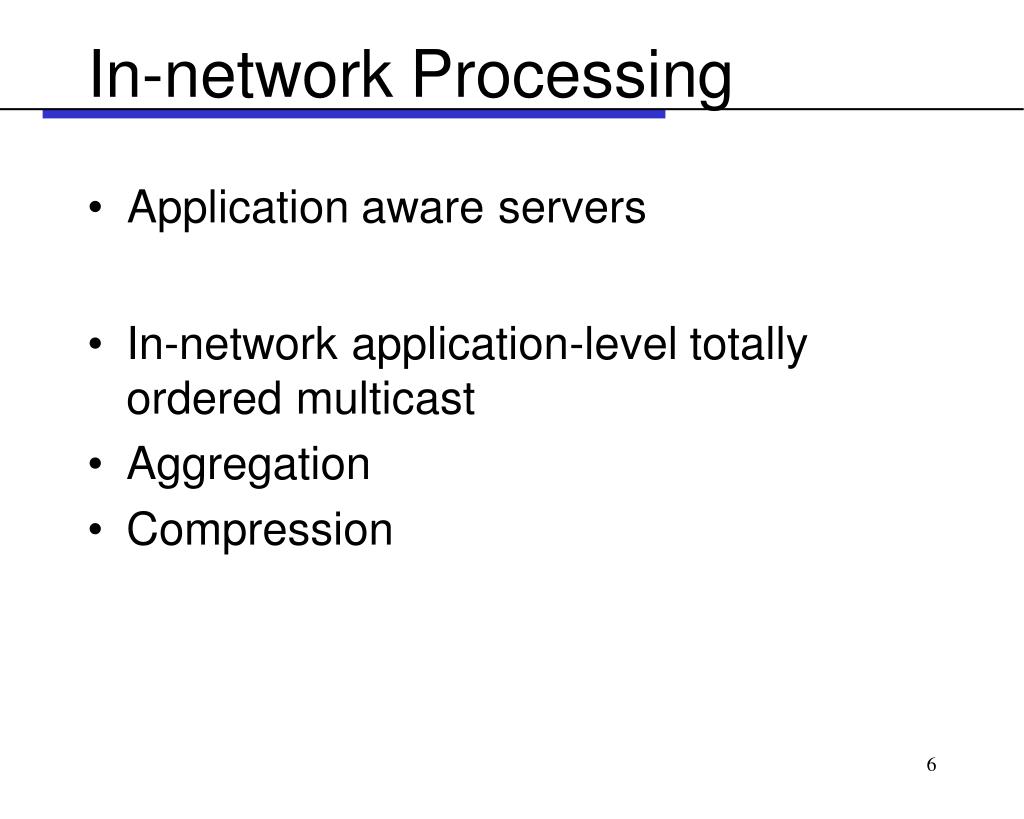 In-network Processing

• Application aware servers

• In-network application-level totally ordered multicast
• Aggregation
• Compression

6